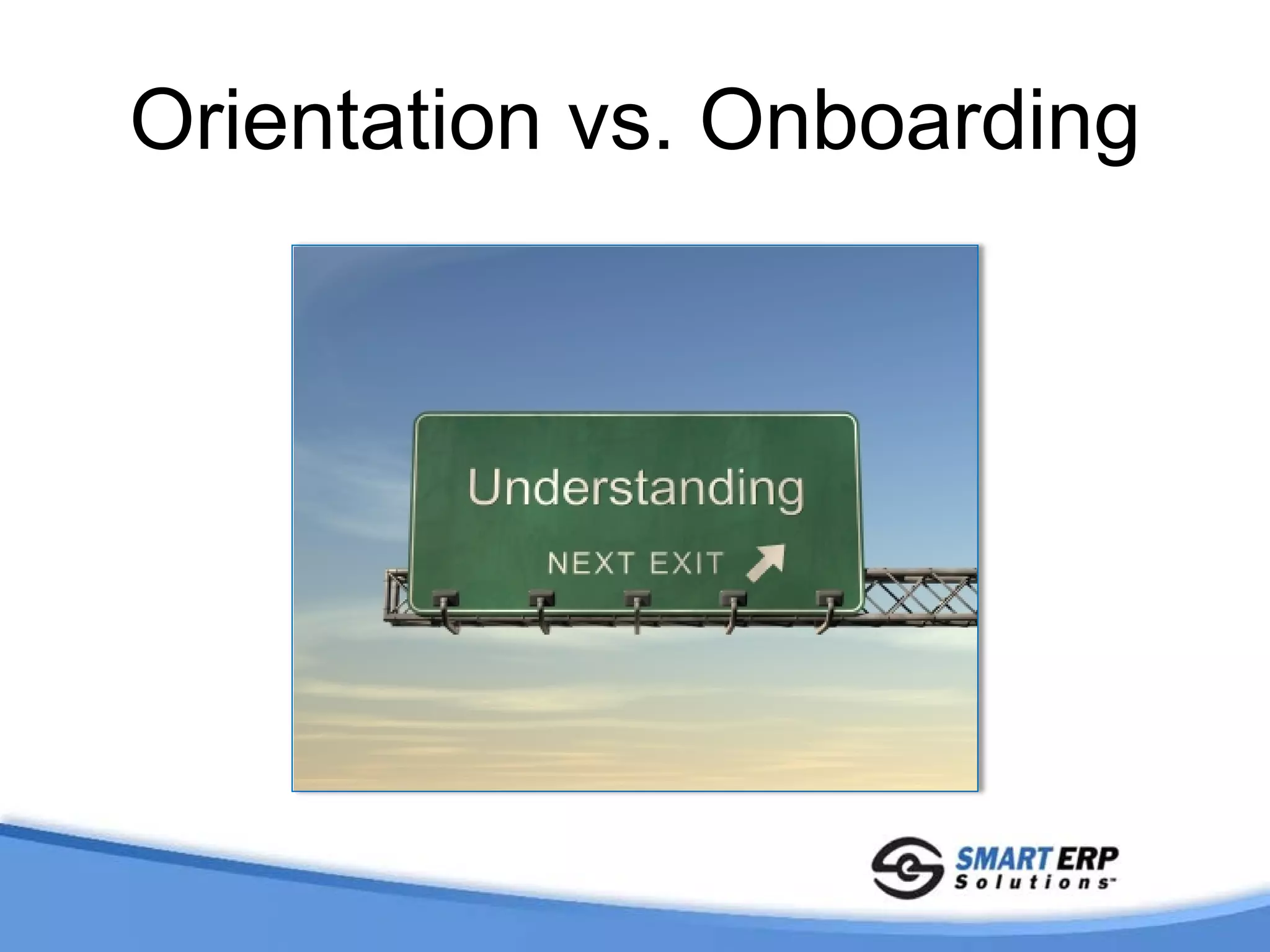 Orientation vs. Onboarding

Understanding

NEXT EXIT

SMART ERP
Solutions